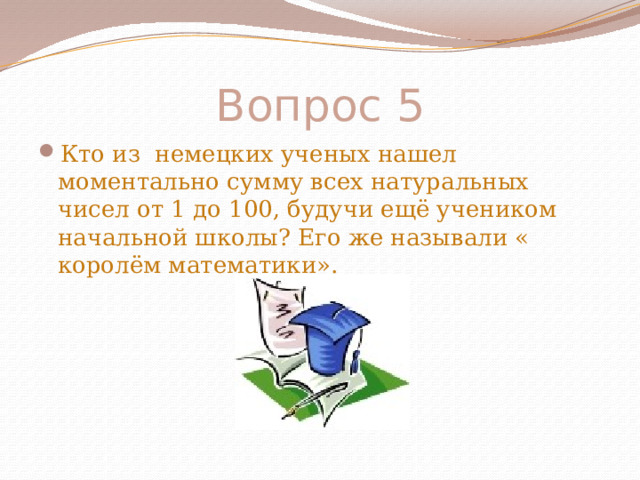 Вопрос 5

Кто из немецких ученых нашел моментально сумму всех натуральных чисел от 1 до 100, будучи ещё учеником начальной школы? Его же называли « королём математики».